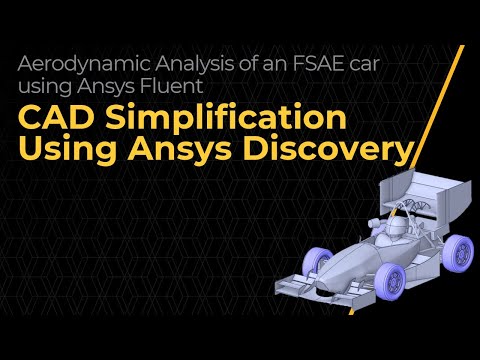 Aerodynamic Analysis of an FSAE car using Ansys Fluent

CAD Simplification Using Ansys Discovery